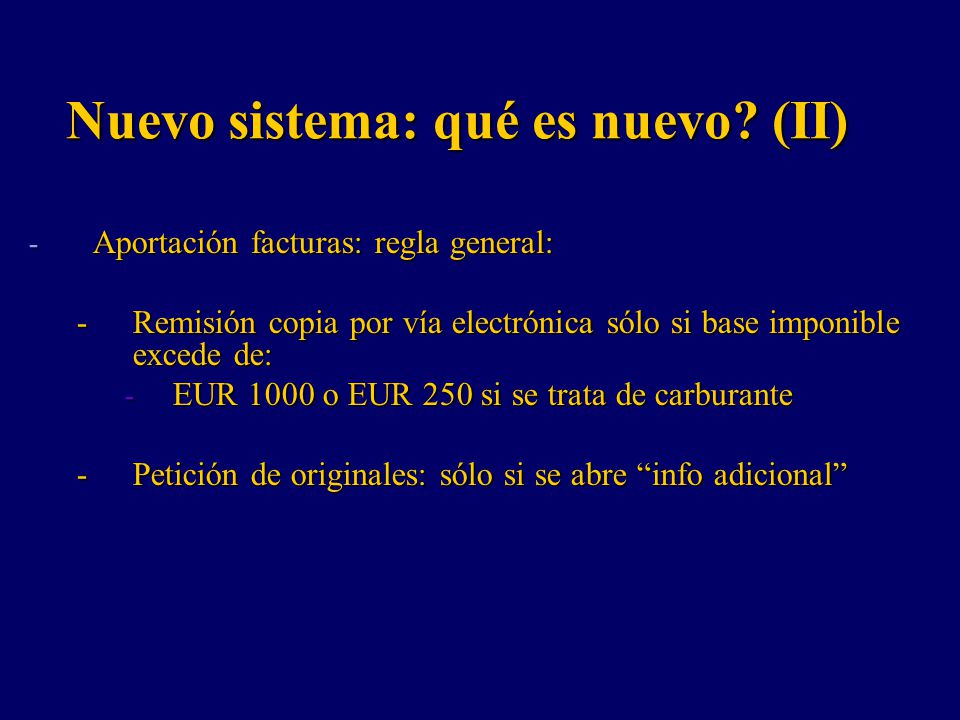 Nuevo sistema: qué es nuevo? (II)

- Aportación facturas: regla general:

- Remisión copia por vía electrónica sólo si base imponible excede de:
  - EUR 1000 o EUR 250 si se trata de carburante

- Petición de originales: sólo si se abre “info adicional”